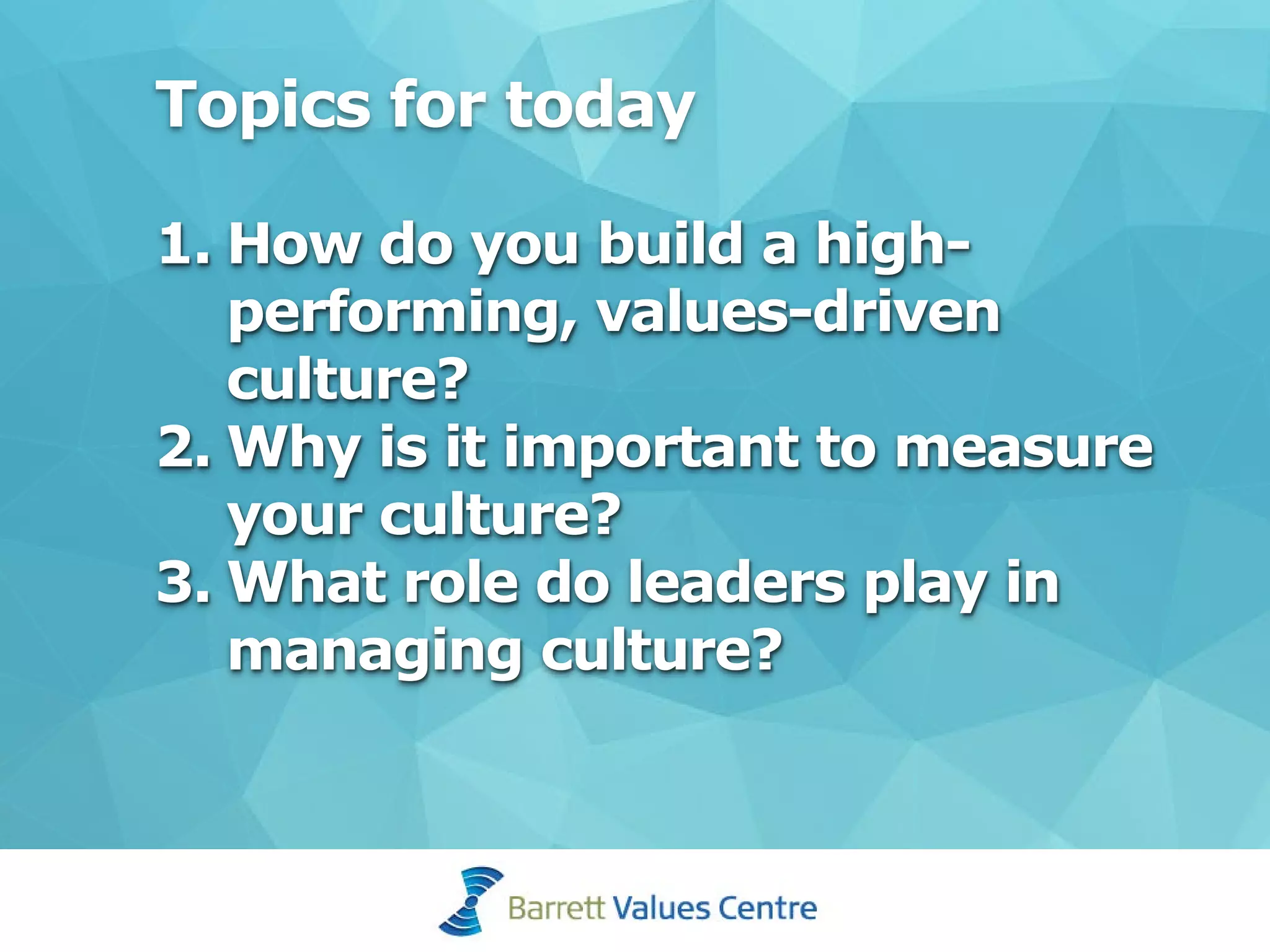 Topics for today

1. How do you build a high-performing, values-driven culture?
2. Why is it important to measure your culture?
3. What role do leaders play in managing culture?

Barrett Values Centre